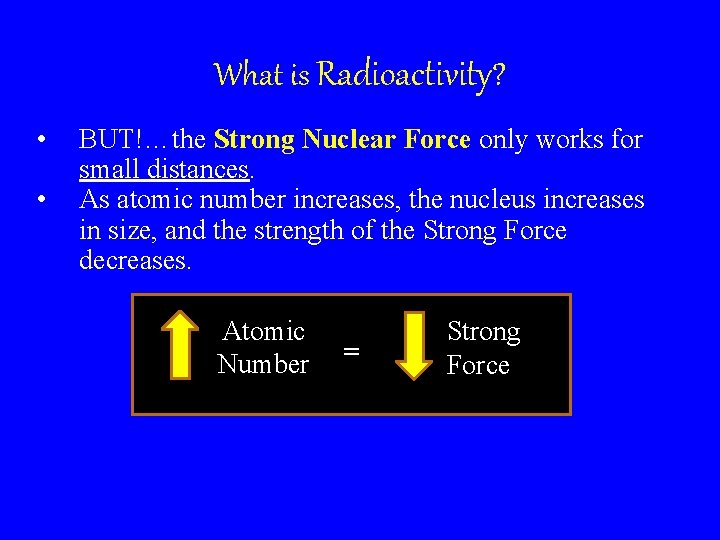 What is Radioactivity?

• BUT!…the Strong Nuclear Force only works for small distances.
• As atomic number increases, the nucleus increases in size, and the strength of the Strong Force decreases.

Atomic Number = Strong Force